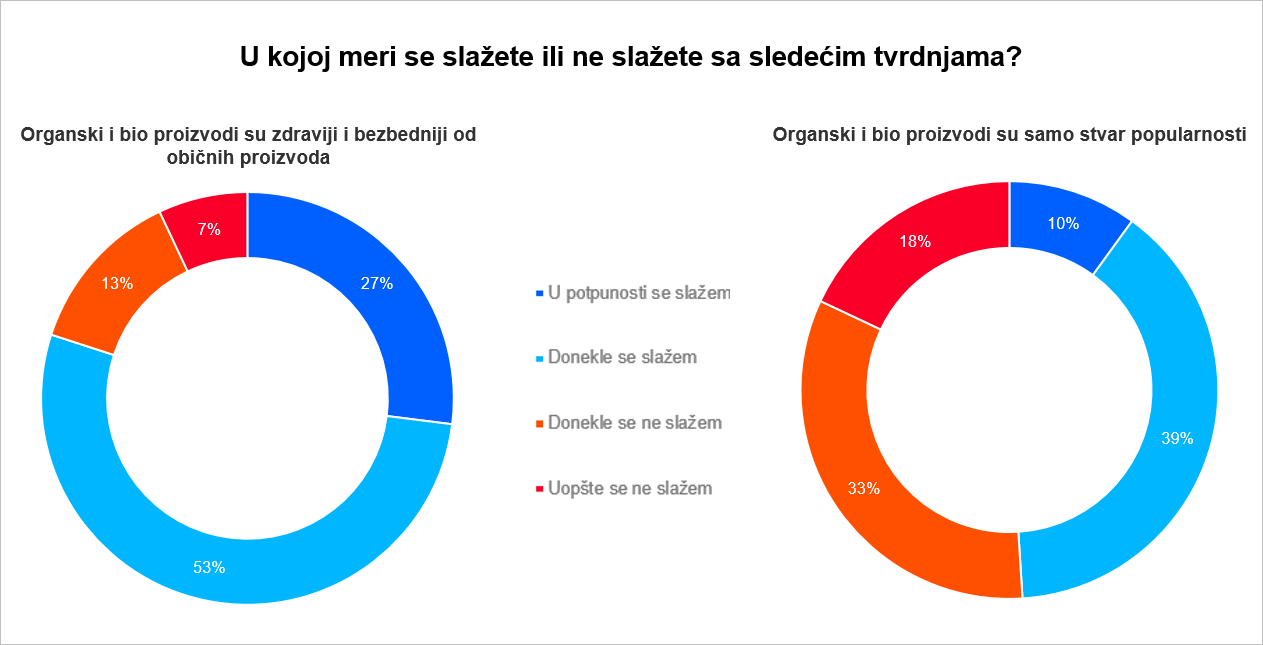 U kojoj meri se slažete ili ne slažete sa sledećim tvrdnjama?

Organski i bio proizvodi su zdraviji i bezbedniji od običnih proizvoda

27%
53%
13%
7%

U potpunosti se slažem
Donekle se slažem
Donekle se ne slažem
Uopšte se ne slažem

Organski i bio proizvodi su samo stvar popularnosti

10%
39%
33%
18%